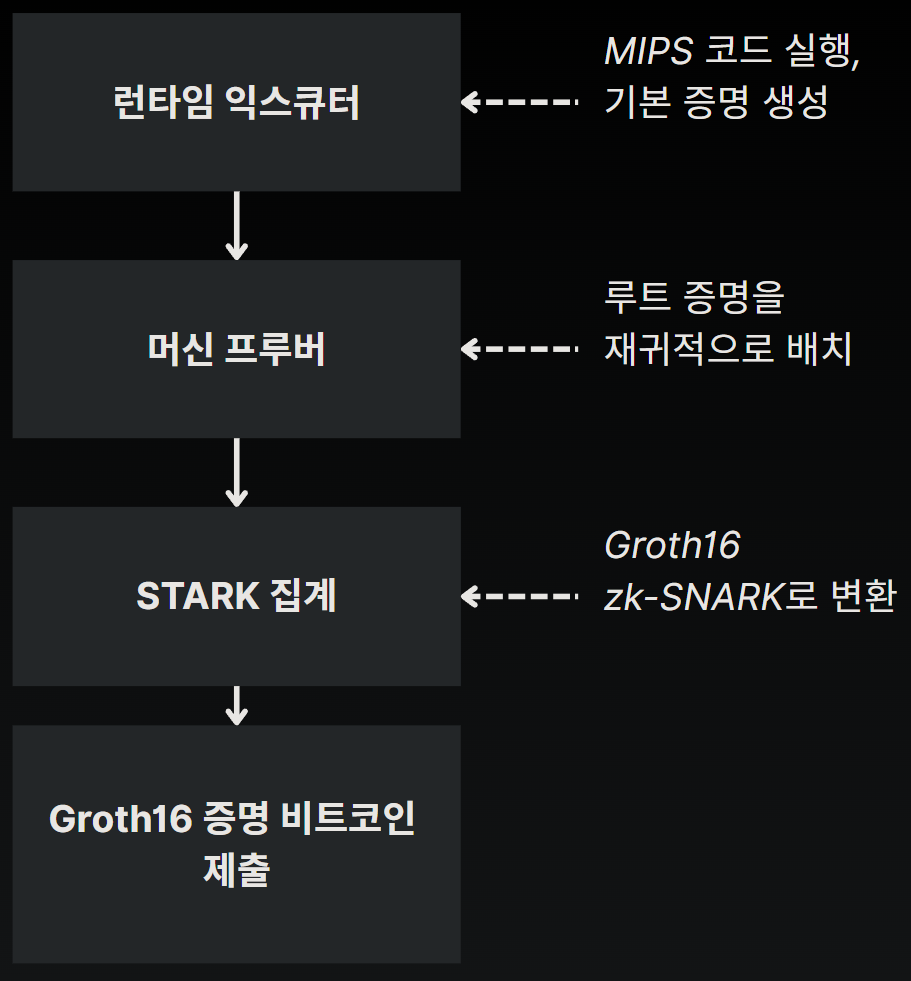 런타임 익스큐터

MIPS 코드 실행, 기본 증명 생성

머신 프루버

루트 증명을 재귀적으로 배치

STARK 집계

Groth16 zk-SNARK로 변환

Groth16 증명 비트코인 제출